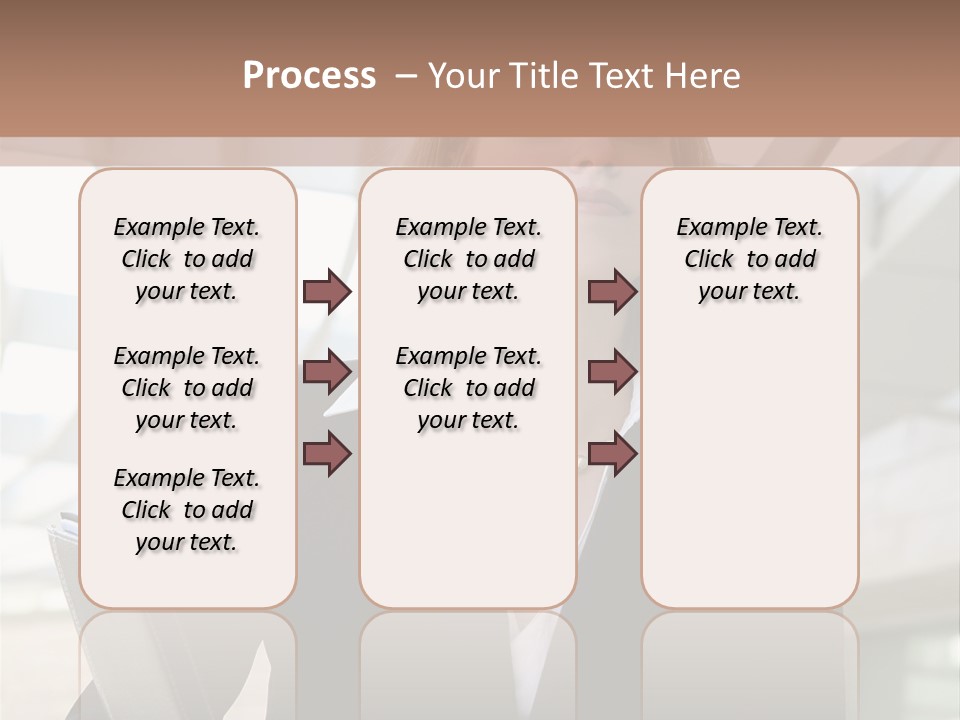 Process – Your Title Text Here

Example Text. Click to add your text.

Example Text. Click to add your text.

Example Text. Click to add your text.

Example Text. Click to add your text.

Example Text. Click to add your text.

Example Text. Click to add your text.